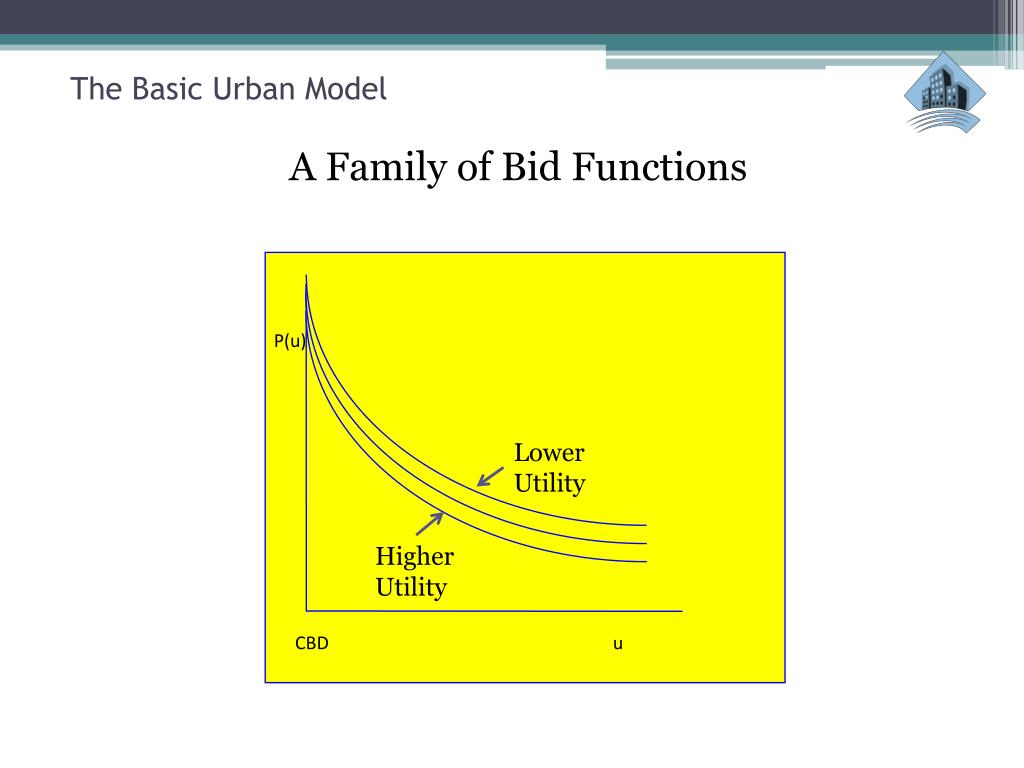 The Basic Urban Model

A Family of Bid Functions

P(u)

Lower Utility

Higher Utility

CBD

u